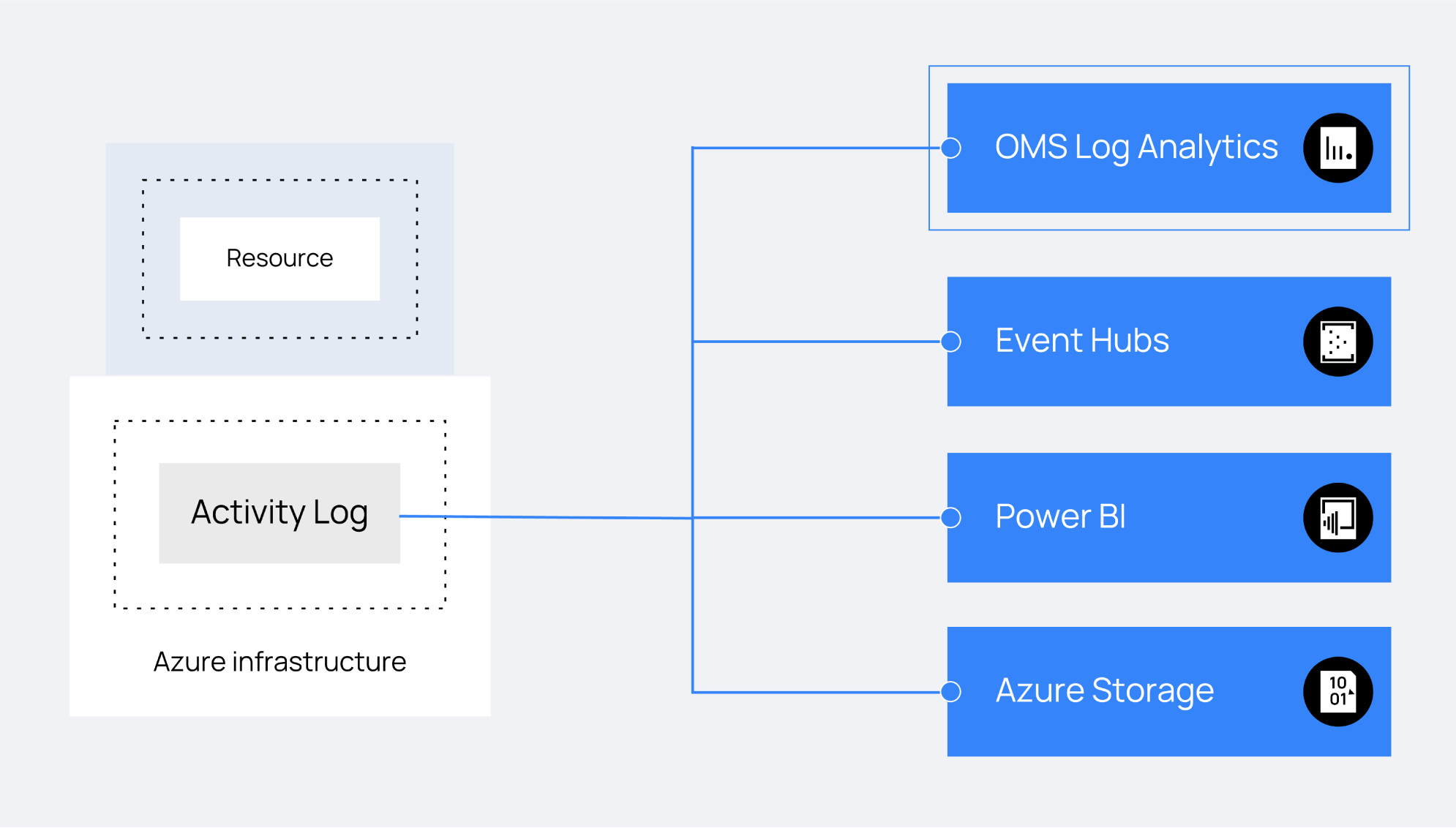 Resource

Activity Log

Azure infrastructure

OMS Log Analytics

Event Hubs

Power BI

Azure Storage

10
01